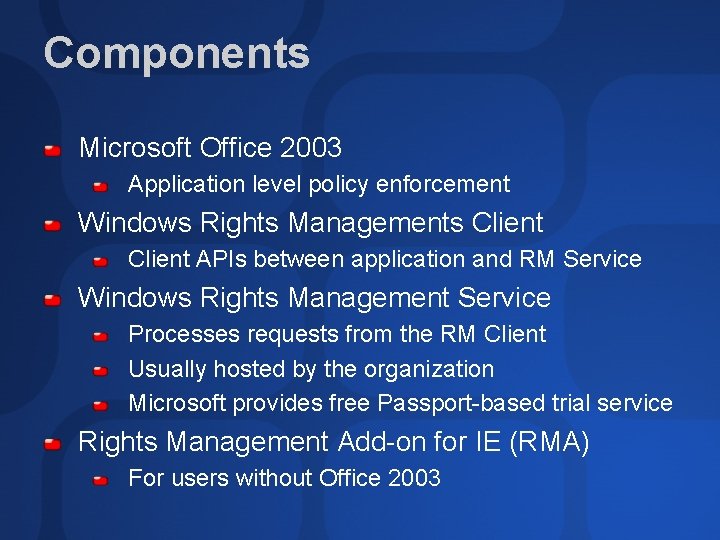 Components

Microsoft Office 2003

Application level policy enforcement

Windows Rights Managements Client

Client APIs between application and RM Service

Windows Rights Management Service

Processes requests from the RM Client

Usually hosted by the organization

Microsoft provides free Passport-based trial service

Rights Management Add-on for IE (RMA)

For users without Office 2003